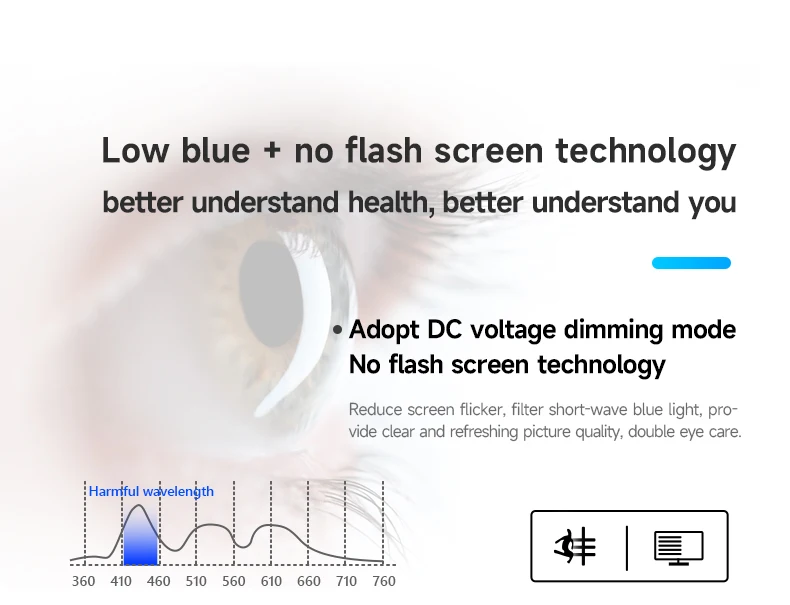 Low blue + no flash screen technology
better understand health, better understand you

• Adopt DC voltage dimming mode
No flash screen technology

Reduce screen flicker, filter short-wave blue light, provide clear and refreshing picture quality, double eye care.

Harmful wavelength
360 410 460 510 560 610 660 710 760